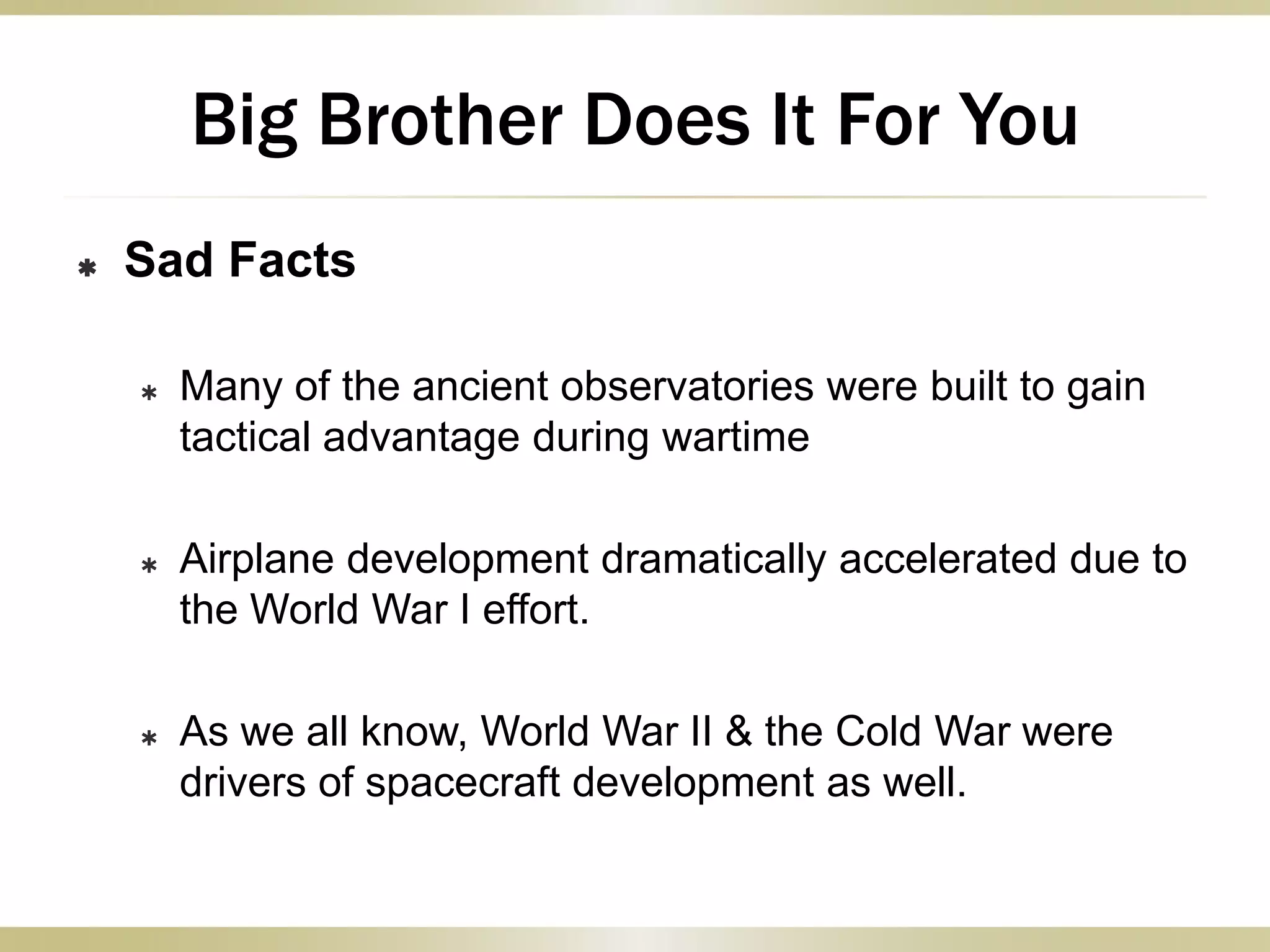 Big Brother Does It For You

* Sad Facts

* Many of the ancient observatories were built to gain tactical advantage during wartime

* Airplane development dramatically accelerated due to the World War I effort.

* As we all know, World War II & the Cold War were drivers of spacecraft development as well.